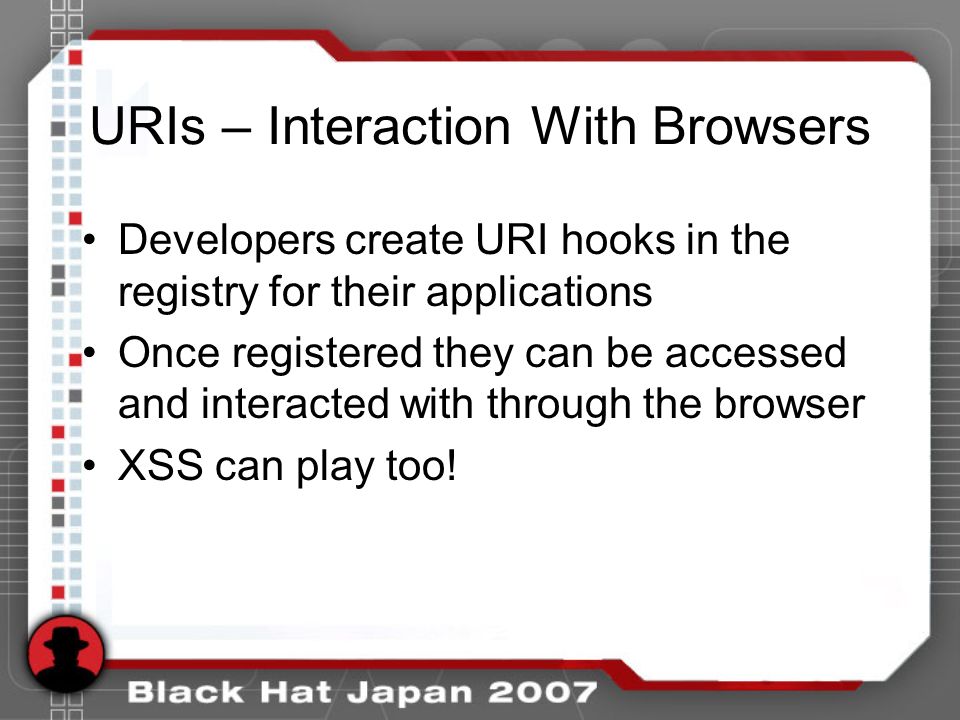 URIs – Interaction With Browsers

• Developers create URI hooks in the registry for their applications
• Once registered they can be accessed and interacted with through the browser
• XSS can play too!

Black Hat Japan 2007